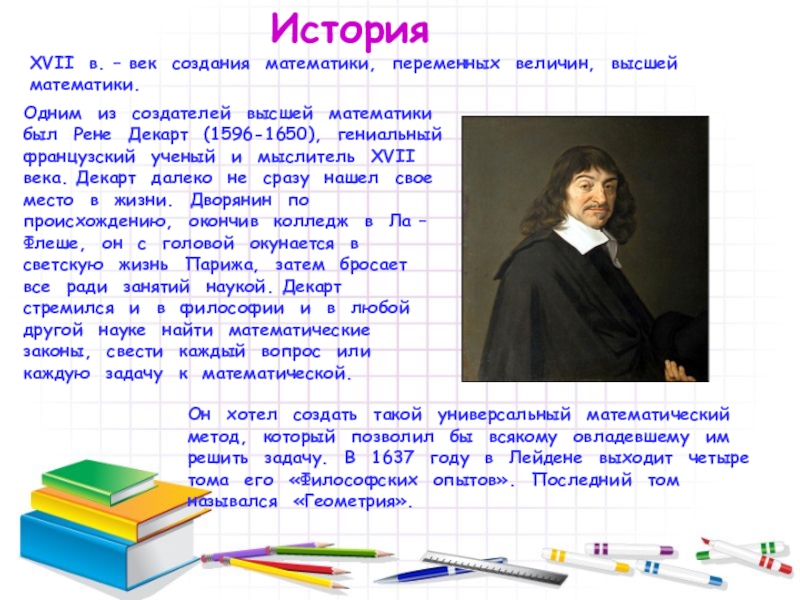 История

XVII в. – век создания математики, переменных величин, высшей математики.

Одним из создателей высшей математики был Рене Декарт (1596-1650), гениальный французский ученый и мыслитель XVII века. Декарт далеко не сразу нашел свое место в жизни. Дворянин по происхождению, окончив колледж в Ла – Флеше, он с головой окунается в светскую жизнь Парижа, затем бросает все ради занятий наукой. Декарт стремился и в философии и в любой другой науке найти математические законы, свести каждый вопрос или каждую задачу к математической.

Он хотел создать такой универсальный математический метод, который позволил бы всякому овладевшему им решить задачу. В 1637 году в Лейдене выходит четыре тома его «Философских опытов». Последний том назывался «Геометрия».